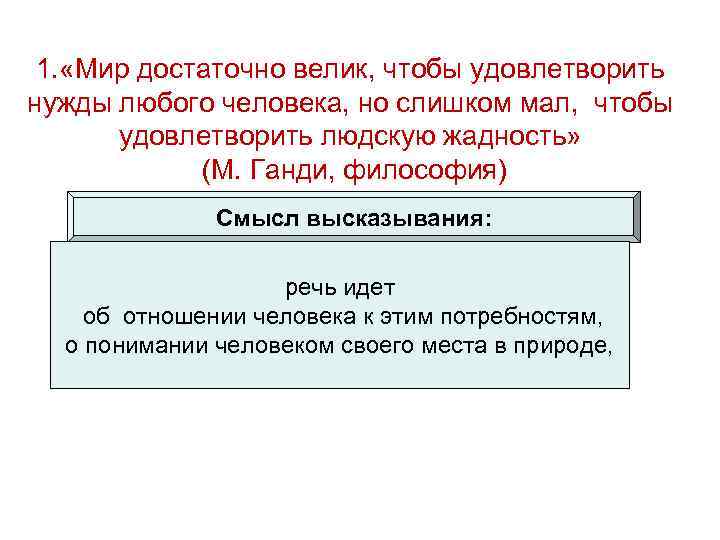 1.«Мир достаточно велик, чтобы удовлетворить нужды любого человека, но слишком мал, чтобы удовлетворить людскую жадность»
(М. Ганди, философия)

Смысл высказывания:

речь идет
об отношении человека к этим потребностям,
о понимании человеком своего места в природе,